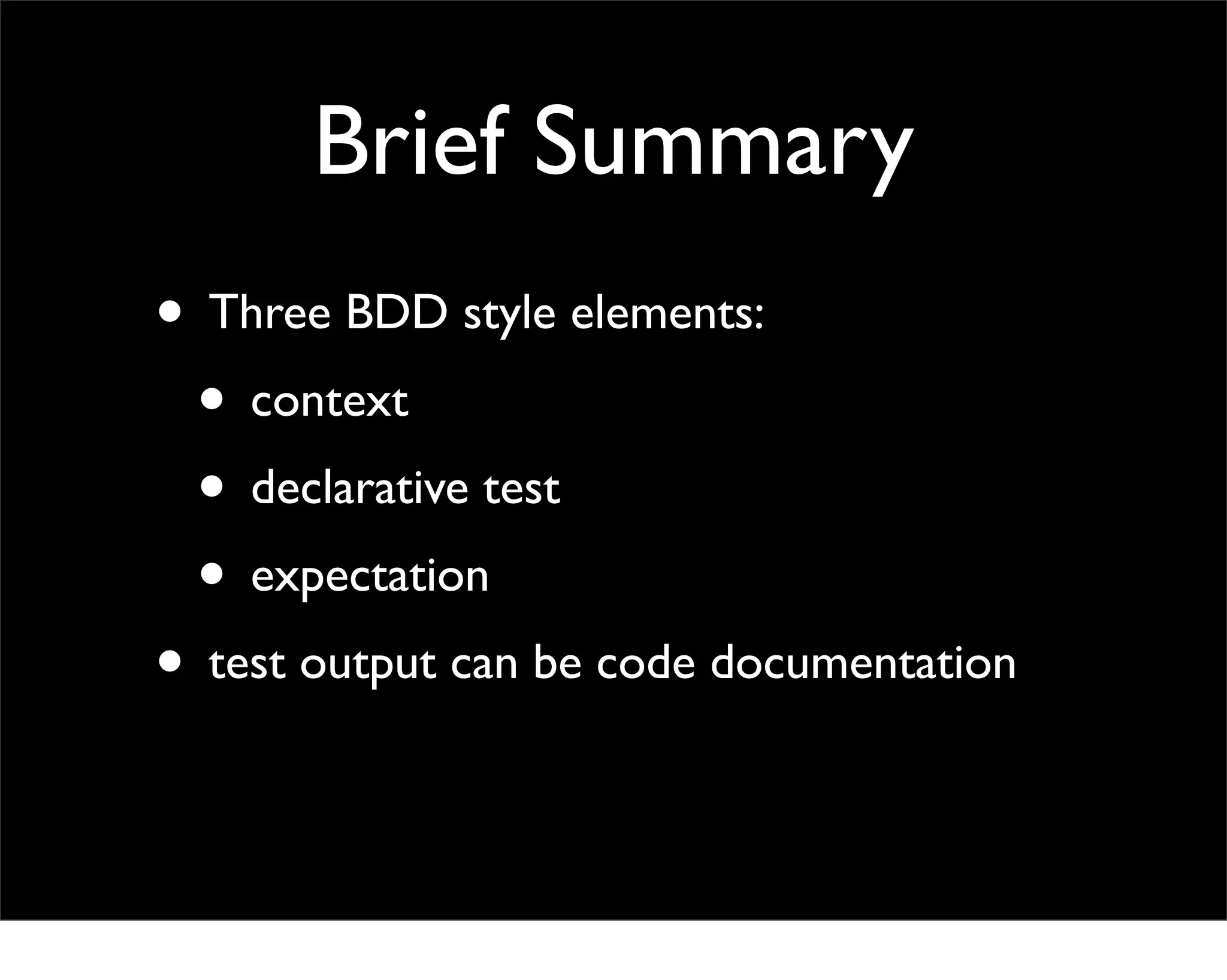 Brief Summary

• Three BDD style elements:
  • context
  • declarative test
  • expectation
• test output can be code documentation